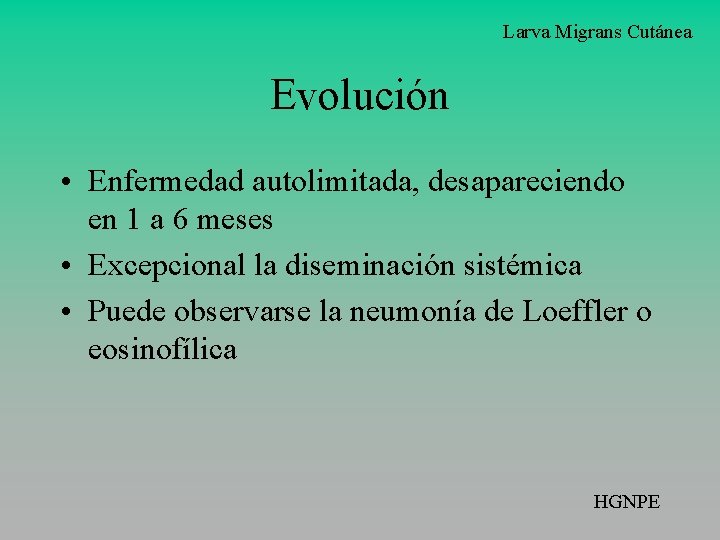 Larva Migrans Cutánea

Evolución

• Enfermedad autolimitada, desapareciendo en 1 a 6 meses
• Excepcional la diseminación sistémica
• Puede observarse la neumonía de Loeffler o eosinofílica

HGNPE